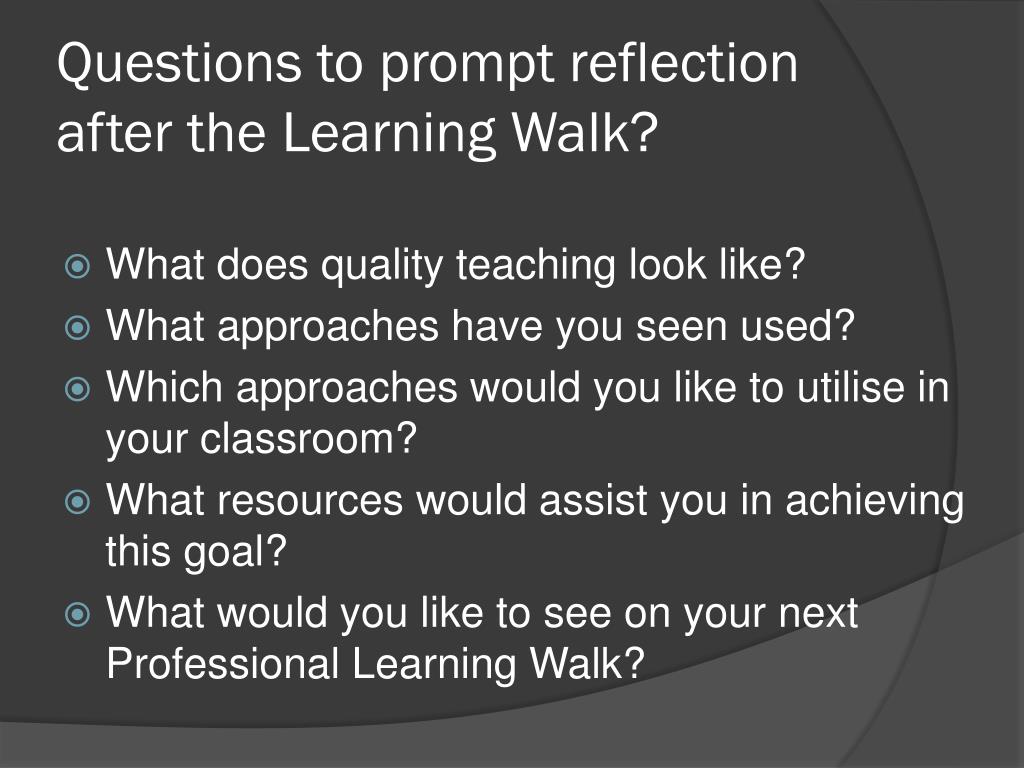 Questions to prompt reflection after the Learning Walk?

What does quality teaching look like?
What approaches have you seen used?
Which approaches would you like to utilise in your classroom?
What resources would assist you in achieving this goal?
What would you like to see on your next Professional Learning Walk?